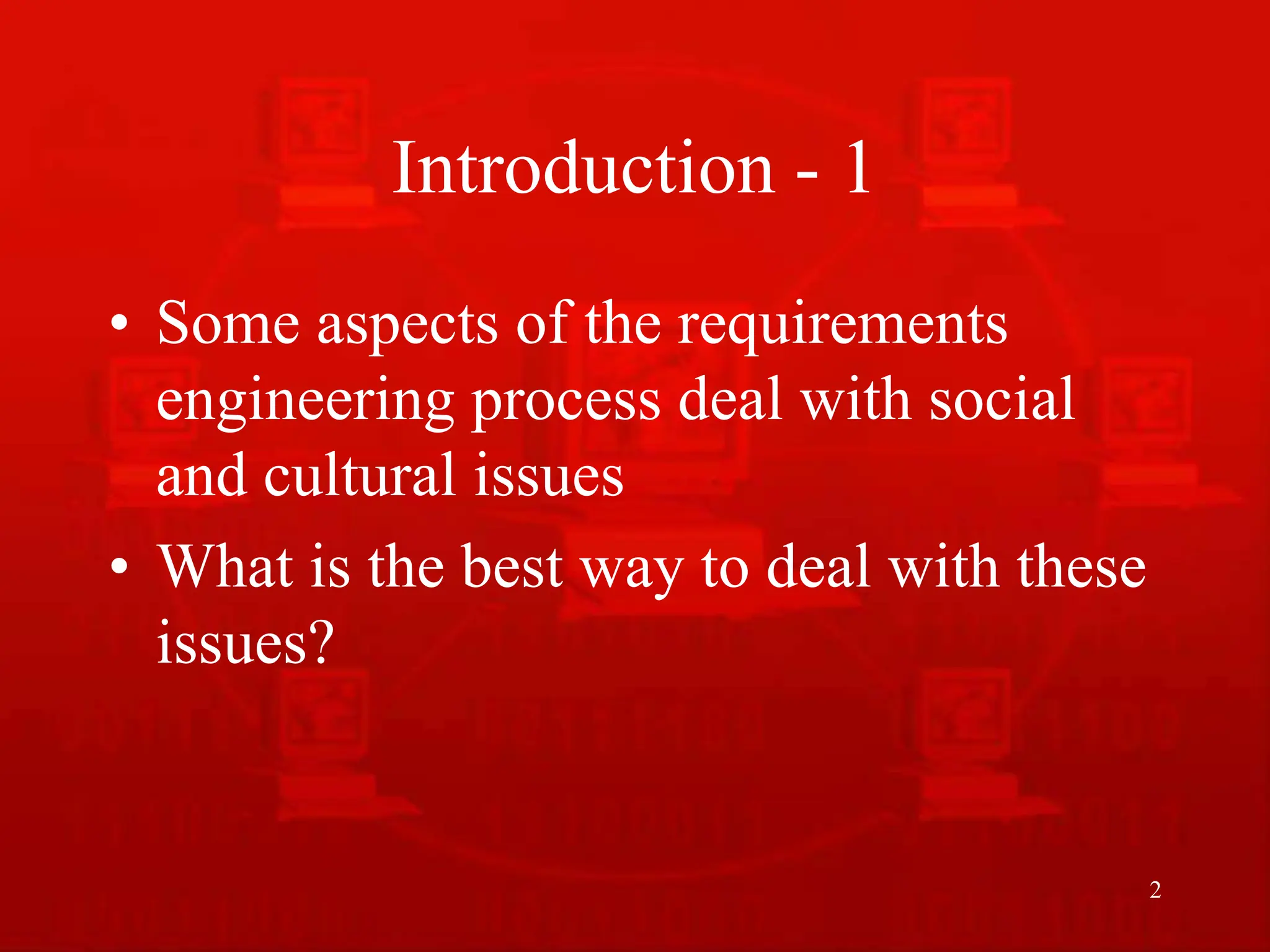 Introduction - 1

• Some aspects of the requirements engineering process deal with social and cultural issues

• What is the best way to deal with these issues?

2